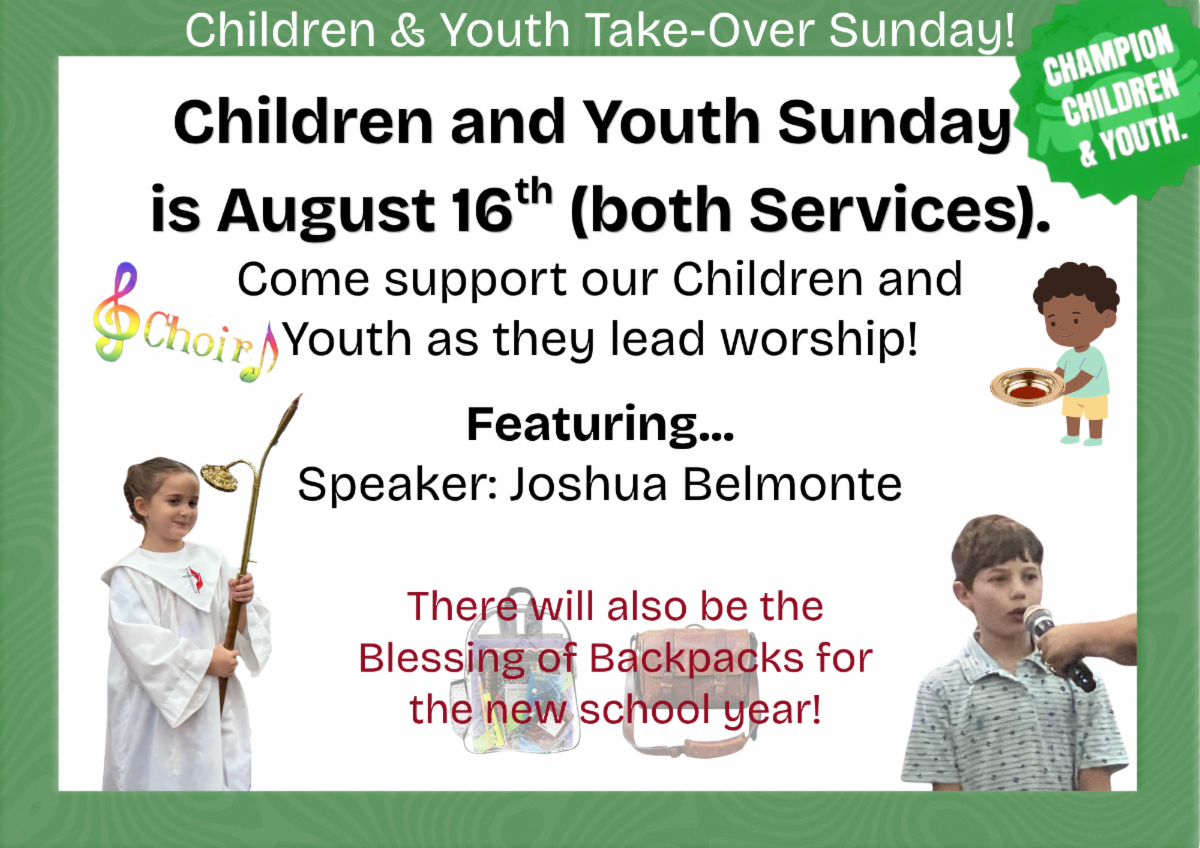 Children & Youth Take-Over Sunday!

CHAMPION CHILDREN & YOUTH.

Children and Youth Sunday is August 16$^{th}$ (both Services).

Come support our Children and Youth as they lead worship!

Choir

Featuring...
Speaker: Joshua Belmonte

There will also be the Blessing of Backpacks for the new school year!